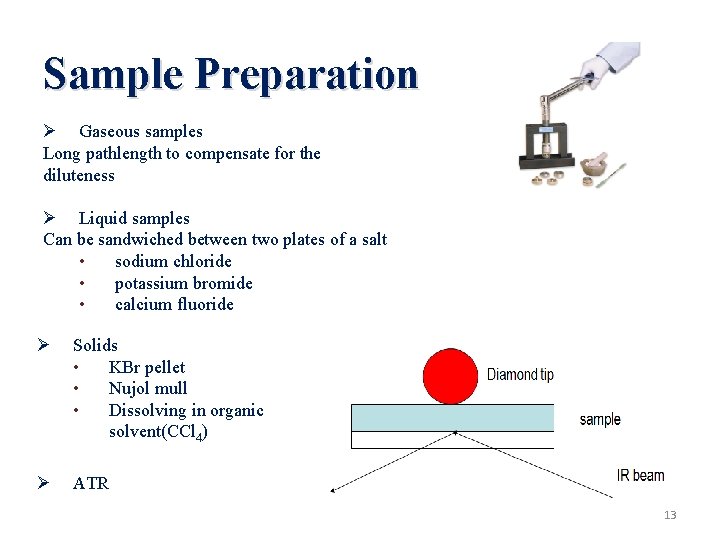 Sample Preparation

➢ Gaseous samples
Long pathlength to compensate for the diluteness

➢ Liquid samples
Can be sandwiched between two plates of a salt
• sodium chloride
• potassium bromide
• calcium fluoride

➢ Solids
• KBr pellet
• Nujol mull
• Dissolving in organic solvent($CCl_4$)

➢ ATR

Diamond tip

sample

IR beam

13